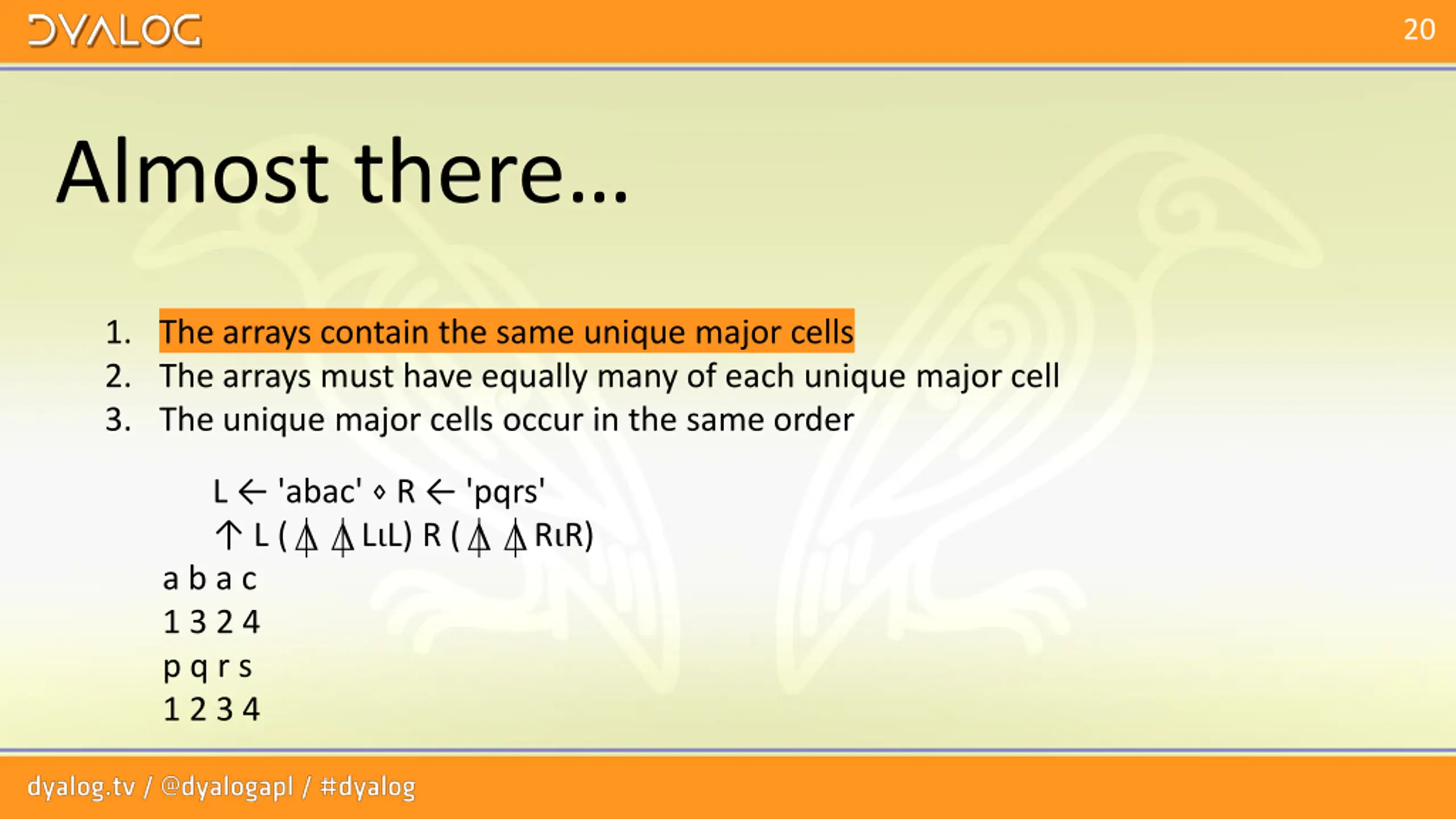 DYALOG

20

Almost there…

1. The arrays contain the same unique major cells
2. The arrays must have equally many of each unique major cell
3. The unique major cells occur in the same order

L ← 'abac' ⋄ R ← 'pqrs'
↑ L (⍋ ⍋ L⍳L) R (⍋ ⍋ R⍳R)
a b a c
1 3 2 4
p q r s
1 2 3 4

dyalog.tv / @dyalogapl / #dyalog